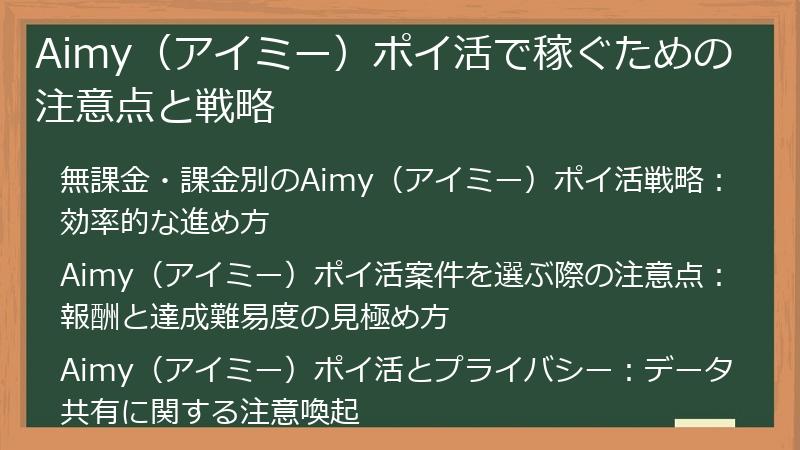 Aimy（アイミー）ポイ活で稼ぐための注意点と戦略

無課金・課金別のAimy（アイミー）ポイ活戦略：効率的な進め方

Aimy（アイミー）ポイ活案件を選ぶ際の注意点：報酬と達成難易度の見極め方

Aimy（アイミー）ポイ活とプライバシー：データ共有に関する注意喚起